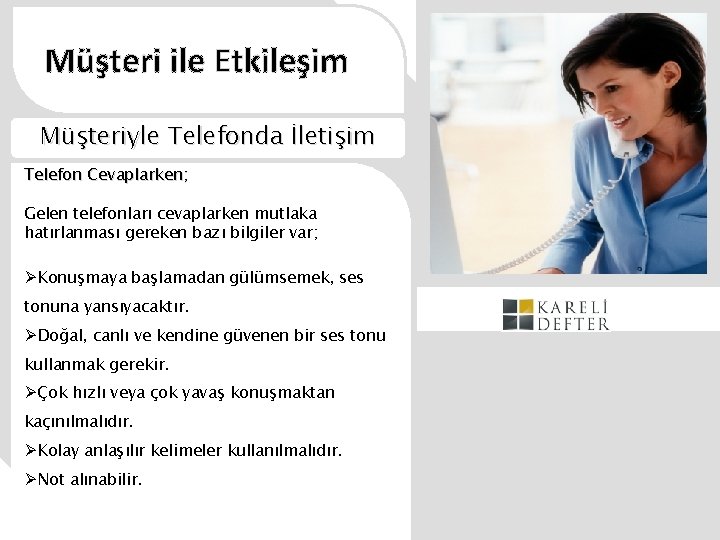 Müşteri ile Etkileşim

Müşteriyle Telefonda İletişim

Telefon Cevaplarken;

Gelen telefonları cevaplarken mutlaka hatırlanması gereken bazı bilgiler var;

➢Konuşmaya başlamadan gülümsemek, ses tonuna yansıyacaktır.
➢Doğal, canlı ve kendine güvenen bir ses tonu kullanmak gerekir.
➢Çok hızlı veya çok yavaş konuşmaktan kaçınılmalıdır.
➢Kolay anlaşılır kelimeler kullanılmalıdır.
➢Not alınabilir.

KARELİ DEFTER